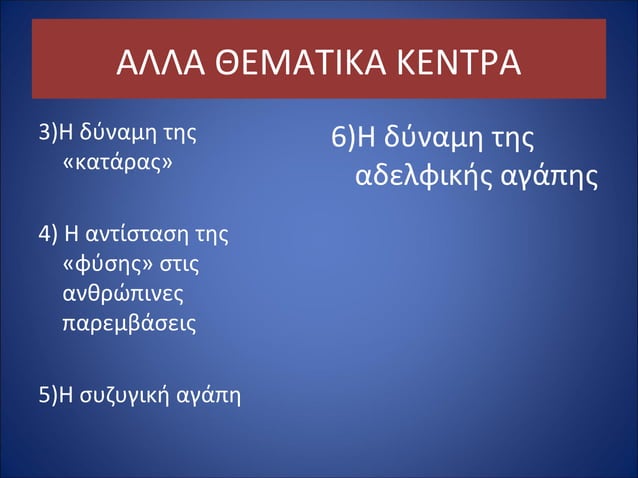 ΑΛΛΑ ΘΕΜΑΤΙΚΑ ΚΕΝΤΡΑ

3)Η δύναμη της «κατάρας»

4) Η αντίσταση της «φύσης» στις ανθρώπινες παρεμβάσεις

5)Η συζυγική αγάπη

6)Η δύναμη της αδελφικής αγάπης